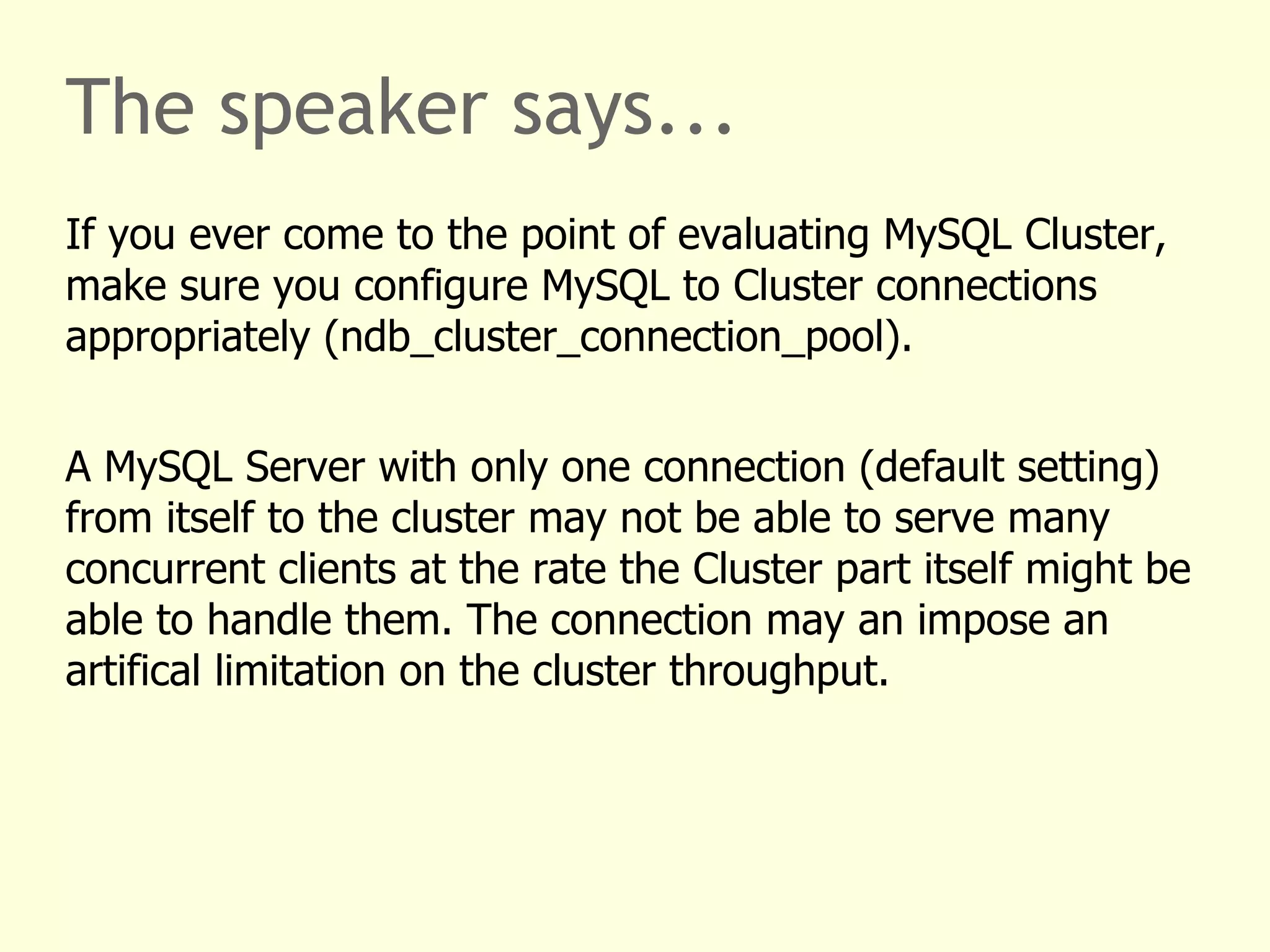 The speaker says...

If you ever come to the point of evaluating MySQL Cluster, make sure you configure MySQL to Cluster connections appropriately (ndb_cluster_connection_pool).

A MySQL Server with only one connection (default setting) from itself to the cluster may not be able to serve many concurrent clients at the rate the Cluster part itself might be able to handle them. The connection may an impose an artifical limitation on the cluster throughput.